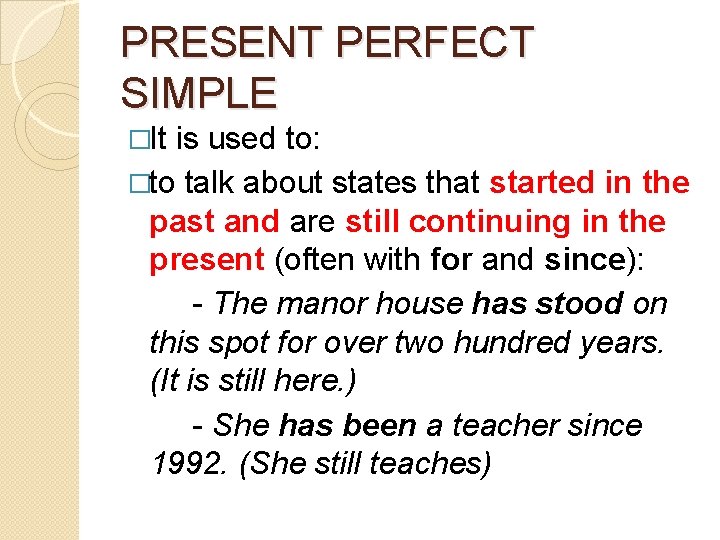 PRESENT PERFECT SIMPLE

□It is used to:

□to talk about states that started in the past and are still continuing in the present (often with for and since):

- The manor house has stood on this spot for over two hundred years. (It is still here.)

- She has been a teacher since 1992. (She still teaches)